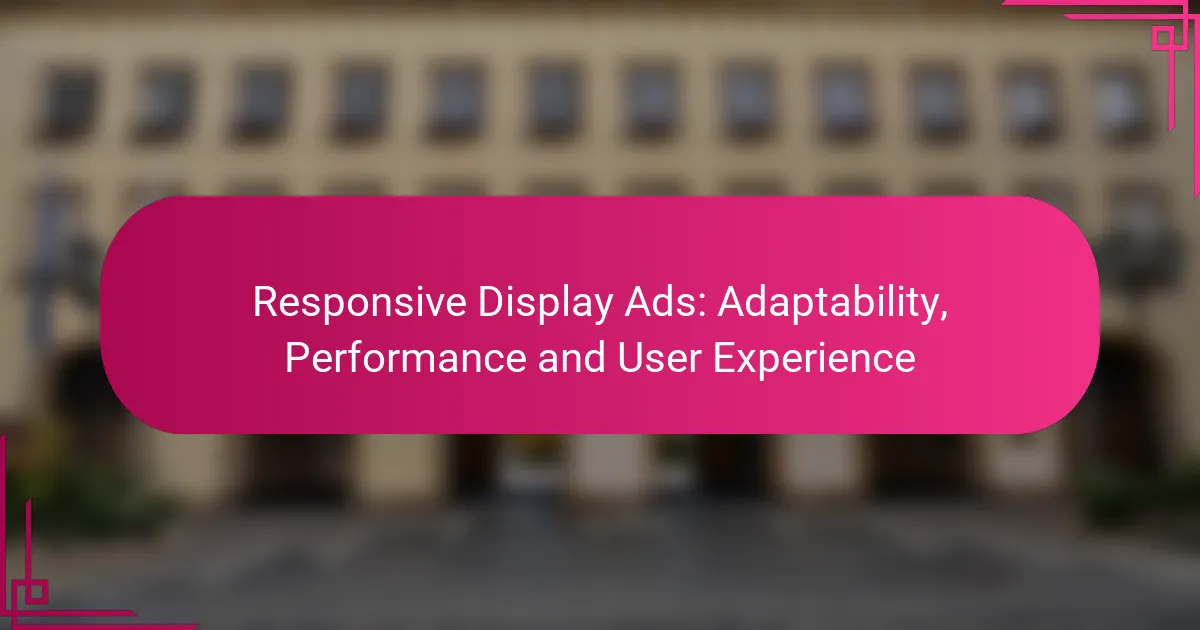 Responsive Display Ads: Adaptability, Performance and User Experience